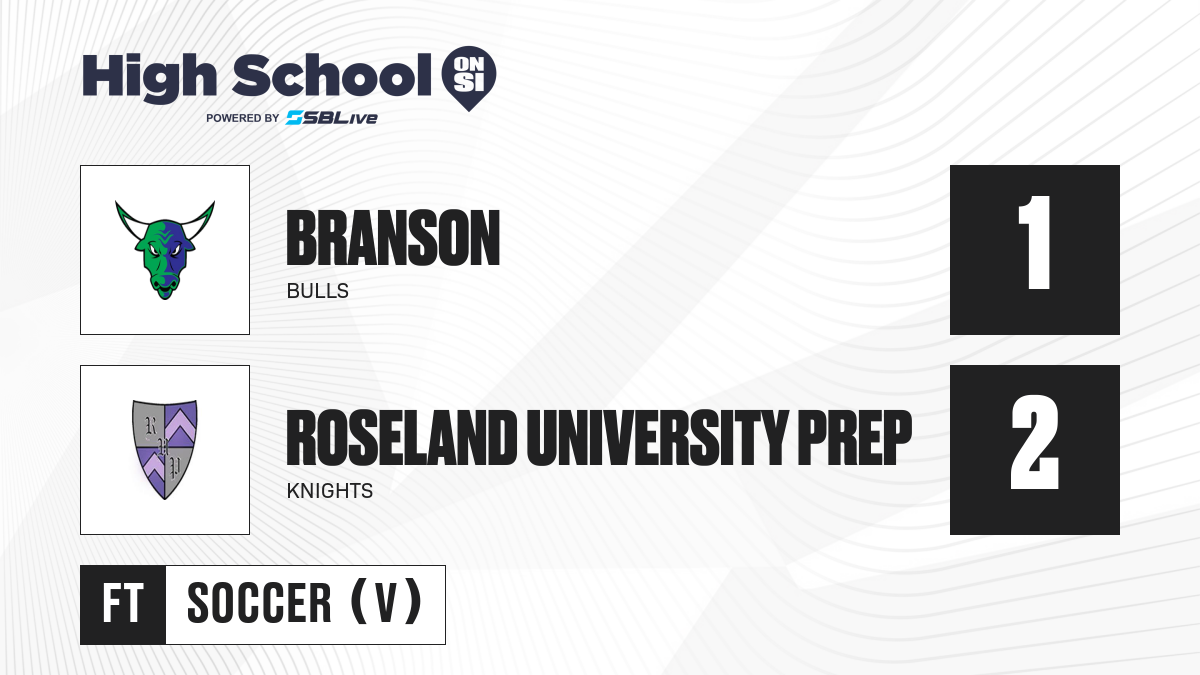 High School ON SI
POWERED BY SBLive

BRANSON
BULLS
1

R U P

ROSELAND UNIVERSITY PREP
KNIGHTS
2

FT SOCCER (V)